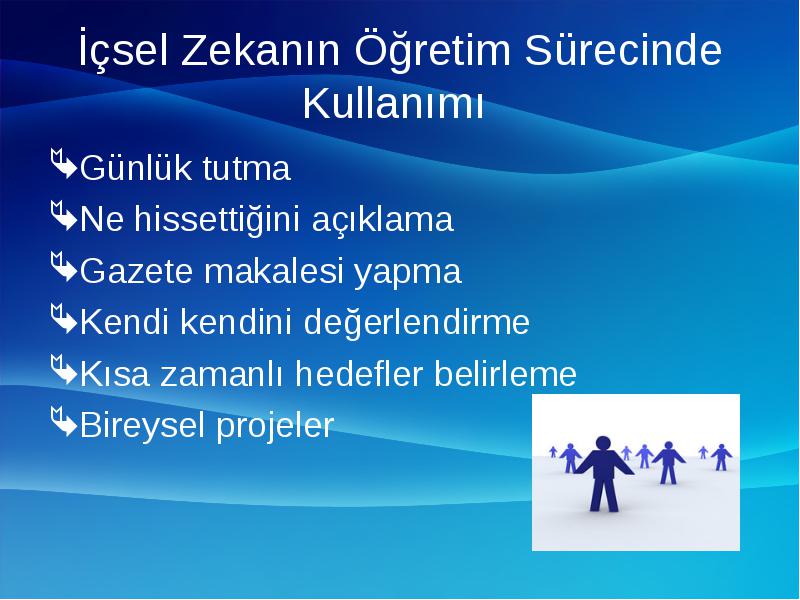 İçsel Zekanın Öğretim Sürecinde Kullanımı

Günlük tutma
Ne hissettiğini açıklama
Gazete makalesi yapma
Kendi kendini değerlendirme
Kısa zamanlı hedefler belirleme
Bireysel projeler